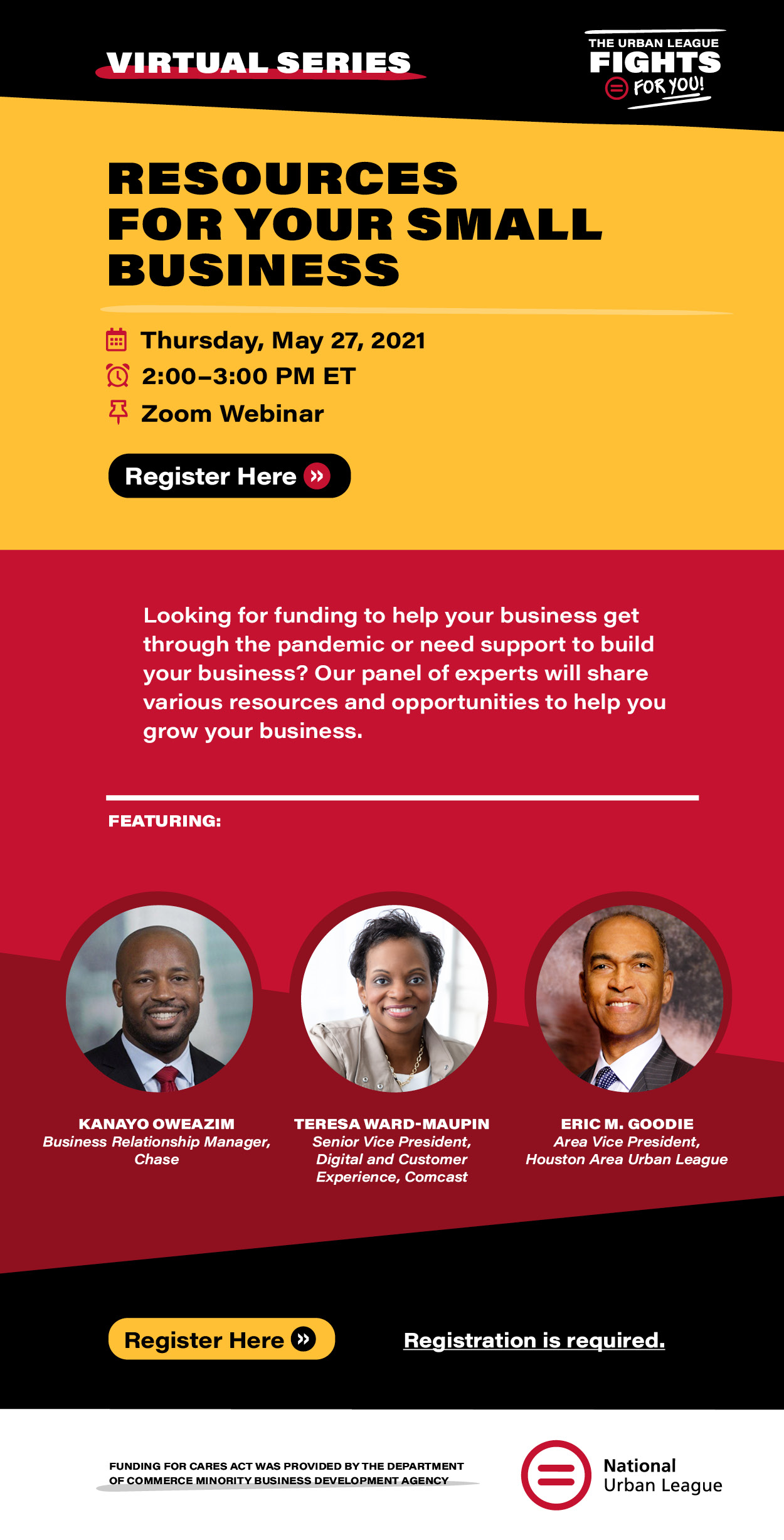 VIRTUAL SERIES

THE URBAN LEAGUE FIGHTS FOR YOU!

RESOURCES FOR YOUR SMALL BUSINESS

Thursday, May 27, 2021
2:00–3:00 PM ET
Zoom Webinar

Register Here

Looking for funding to help your business get through the pandemic or need support to build your business? Our panel of experts will share various resources and opportunities to help you grow your business.

FEATURING:

KANAYO OWEAZIM
Business Relationship Manager, Chase

TERESA WARD-MAUPIN
Senior Vice President, Digital and Customer Experience, Comcast

ERIC M. GOODIE
Area Vice President, Houston Area Urban League

Register Here

Registration is required.

FUNDING FOR CARES ACT WAS PROVIDED BY THE DEPARTMENT OF COMMERCE MINORITY BUSINESS DEVELOPMENT AGENCY

National Urban League